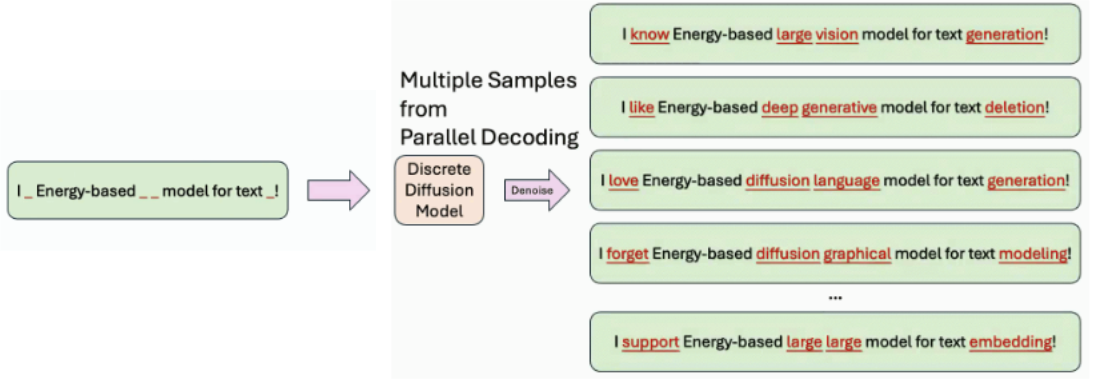 I _ Energy-based _ _ model for text _!

Multiple Samples from Parallel Decoding

Discrete Diffusion Model

Denoise

I know Energy-based large vision model for text generation!

I like Energy-based deep generative model for text deletion!

I love Energy-based diffusion language model for text generation!

I forget Energy-based diffusion graphical model for text modeling!

...

I support Energy-based large large model for text embedding!